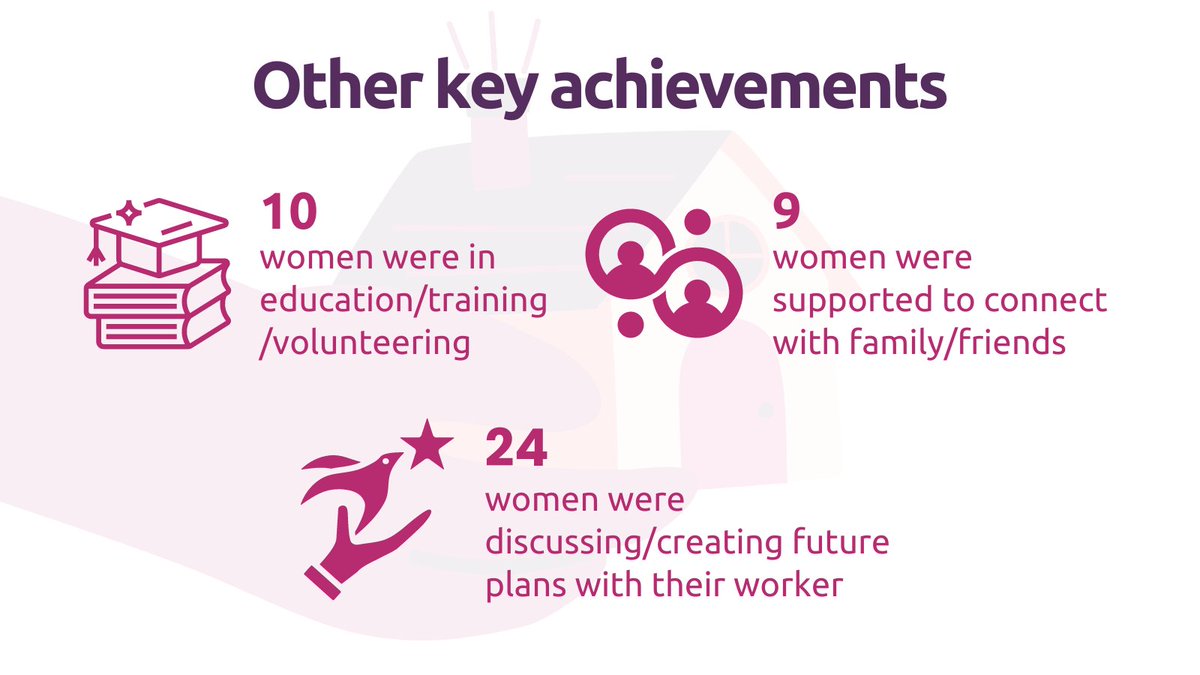 Other key achievements

10
women were in education/training /volunteering

9
women were supported to connect with family/friends

24
women were discussing/creating future plans with their worker